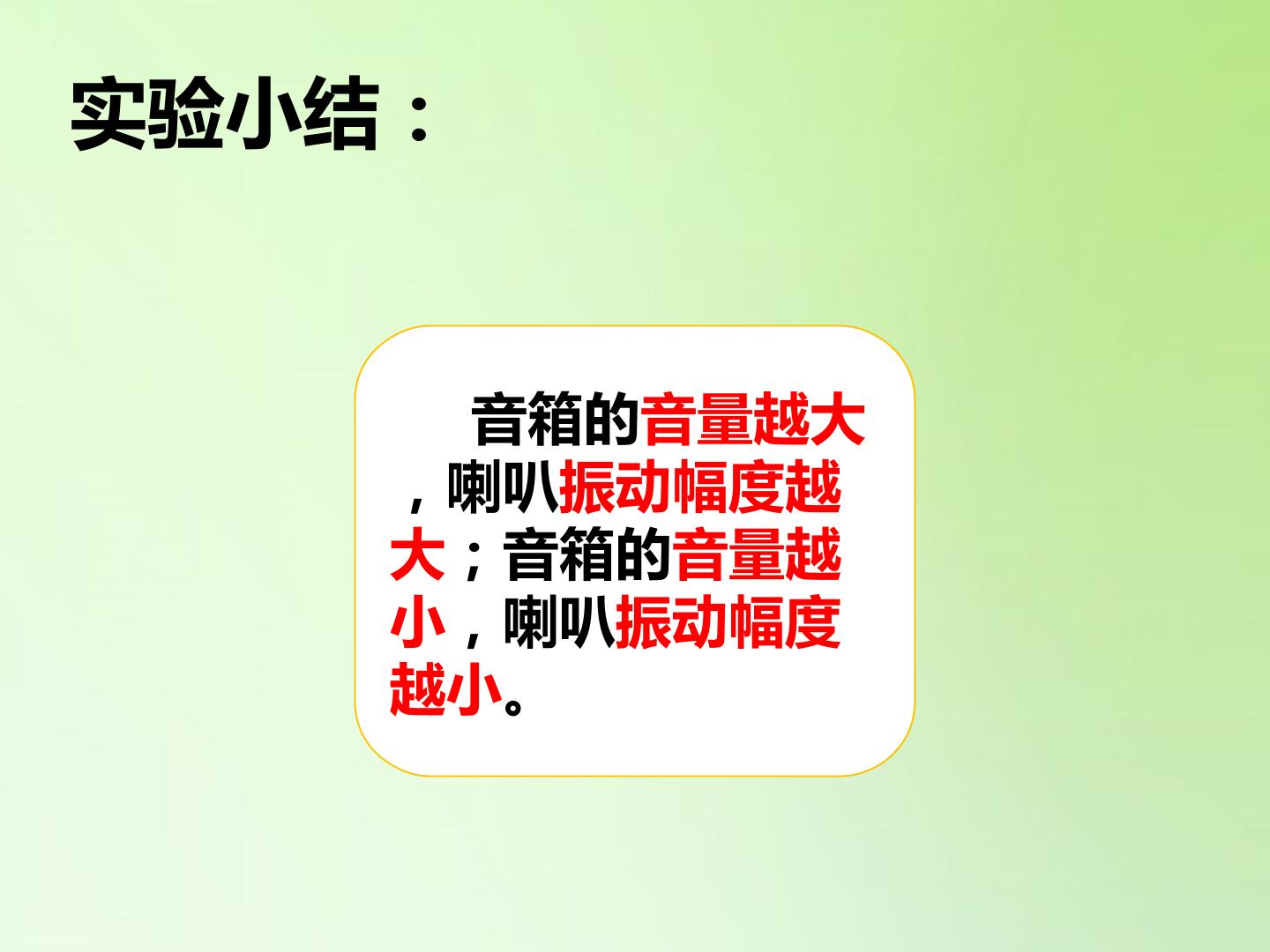 实验小结：

音箱的音量越大，喇叭振动幅度越大；音箱的音量越小，喇叭振动幅度越小。